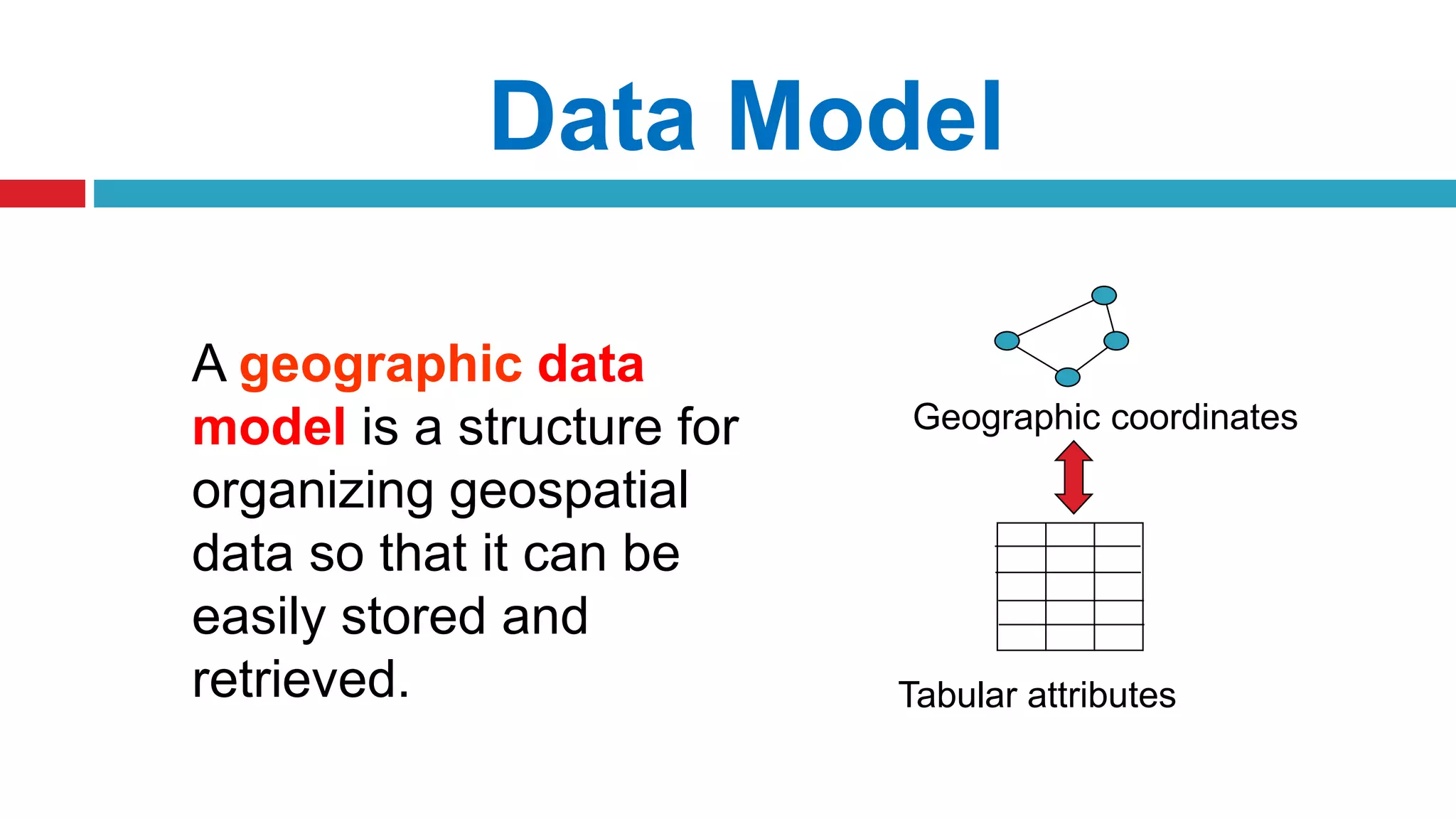 Data Model

A geographic data model is a structure for organizing geospatial data so that it can be easily stored and retrieved.

Geographic coordinates

Tabular attributes